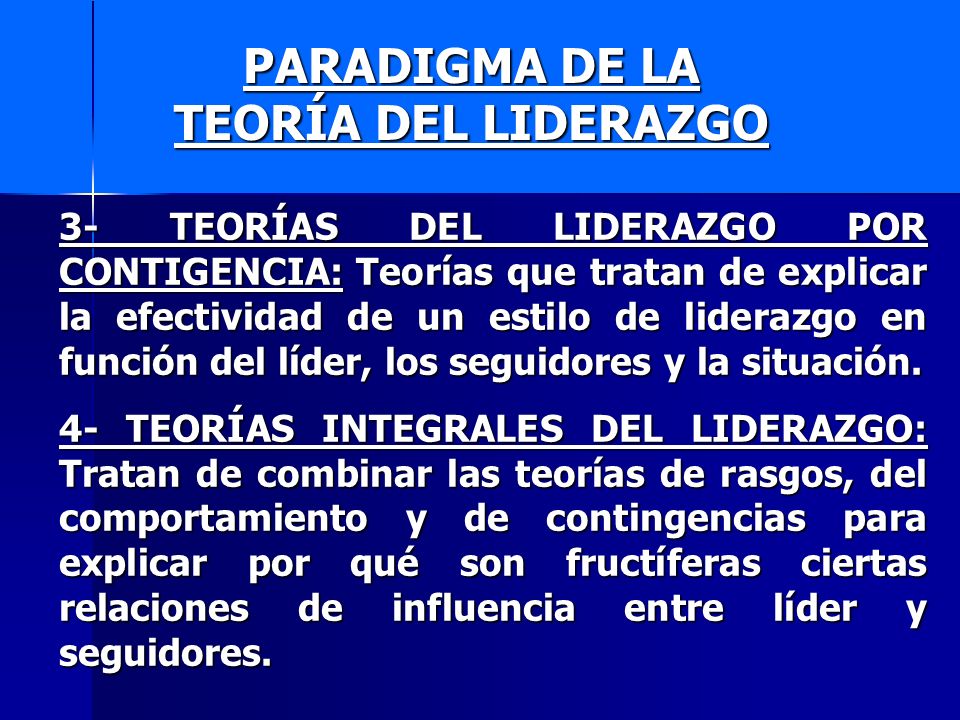 PARADIGMA DE LA TEORÍA DEL LIDERAZGO

3- TEORÍAS DEL LIDERAZGO POR CONTIGENCIA: Teorías que tratan de explicar la efectividad de un estilo de liderazgo en función del líder, los seguidores y la situación.

4- TEORÍAS INTEGRALES DEL LIDERAZGO: Tratan de combinar las teorías de rasgos, del comportamiento y de contingencias para explicar por qué son fructíferas ciertas relaciones de influencia entre líder y seguidores.